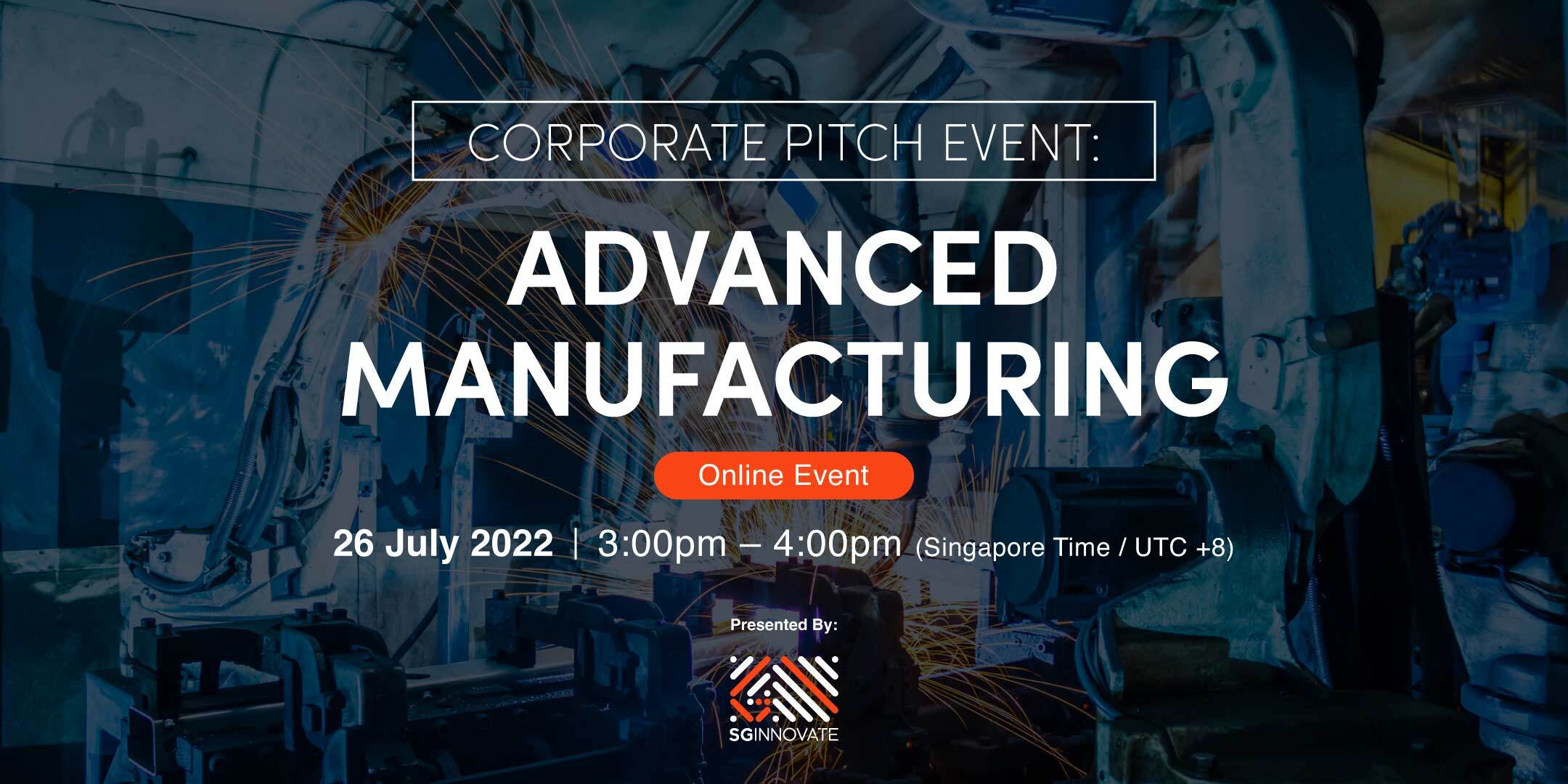 CORPORATE PITCH EVENT:

ADVANCED MANUFACTURING

Online Event

26 July 2022 | 3:00pm – 4:00pm (Singapore Time / UTC +8)

Presented By:

SGINNOVATE